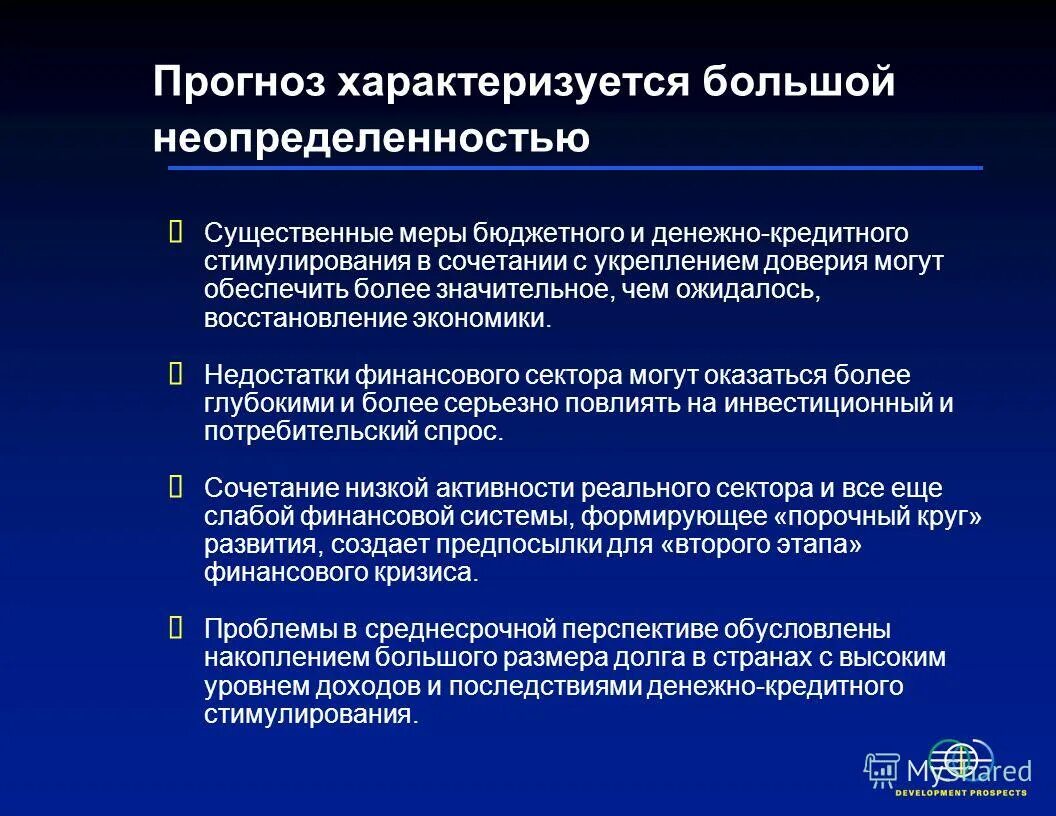 Прогноз характеризуется большой неопределенностью

Существенные меры бюджетного и денежно-кредитного стимулирования в сочетании с укреплением доверия могут обеспечить более значительное, чем ожидалось, восстановление экономики.

Недостатки финансового сектора могут оказаться более глубокими и более серьезно повлиять на инвестиционный и потребительский спрос.

Сочетание низкой активности реального сектора и все еще слабой финансовой системы, формирующее «порочный круг» развития, создает предпосылки для «второго этапа» финансового кризиса.

Проблемы в среднесрочной перспективе обусловлены накоплением большого размера долга в странах с высоким уровнем доходов и последствиями денежно-кредитного стимулирования.

MyShared
DEVELOPMENT PROSPECTS